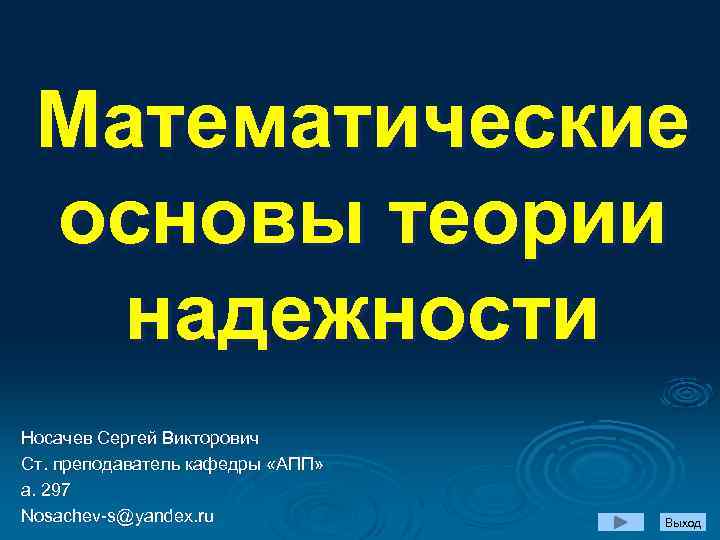 Математические основы теории надежности

Носачев Сергей Викторович
Ст. преподаватель кафедры «АПП»
а. 297
Nosachev-s@yandex.ru

Выход